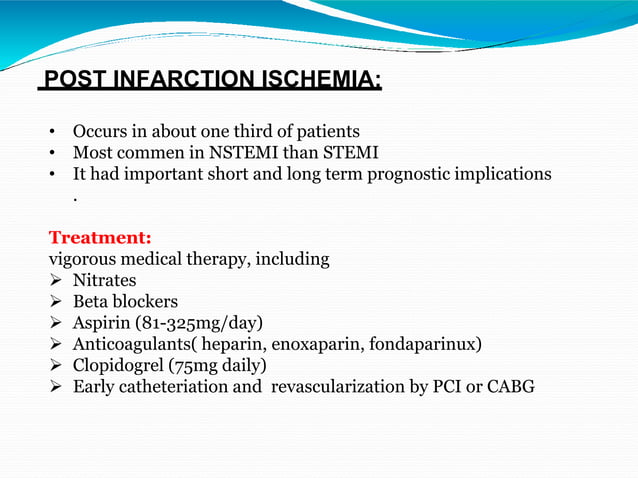 POST INFARCTION ISCHEMIA:

• Occurs in about one third of patients
• Most commen in NSTEMI than STEMI
• It had important short and long term prognostic implications .

Treatment:
vigorous medical therapy, including
➢ Nitrates
➢ Beta blockers
➢ Aspirin (81-325mg/day)
➢ Anticoagulants( heparin, enoxaparin, fondaparinux)
➢ Clopidogrel (75mg daily)
➢ Early catheteriation and revascularization by PCI or CABG